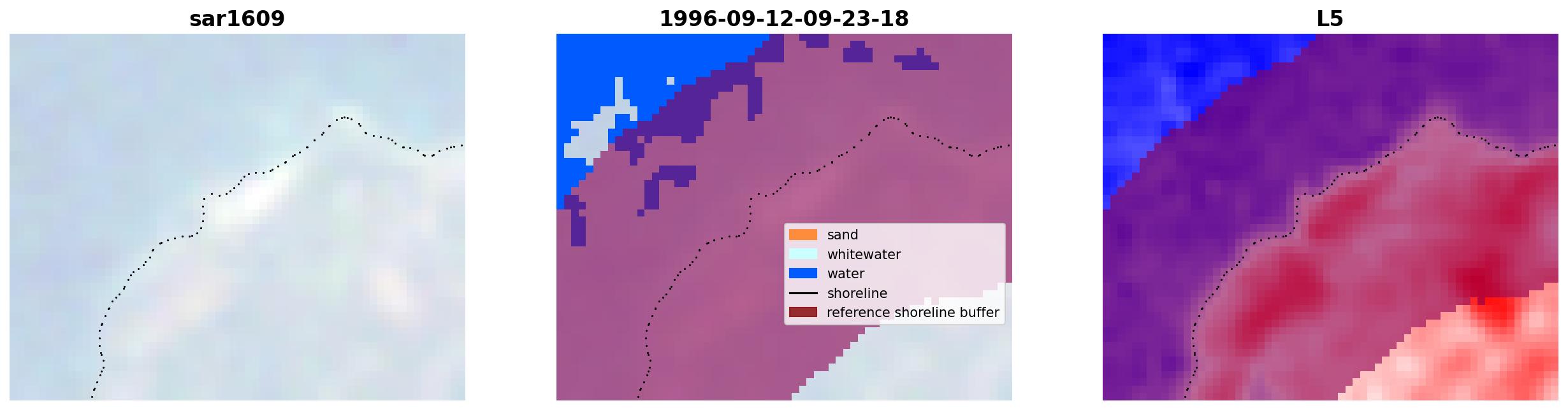 sar1609

1996-09-12-09-23-18

sand
whitewater
water
shoreline
reference shoreline buffer

L5